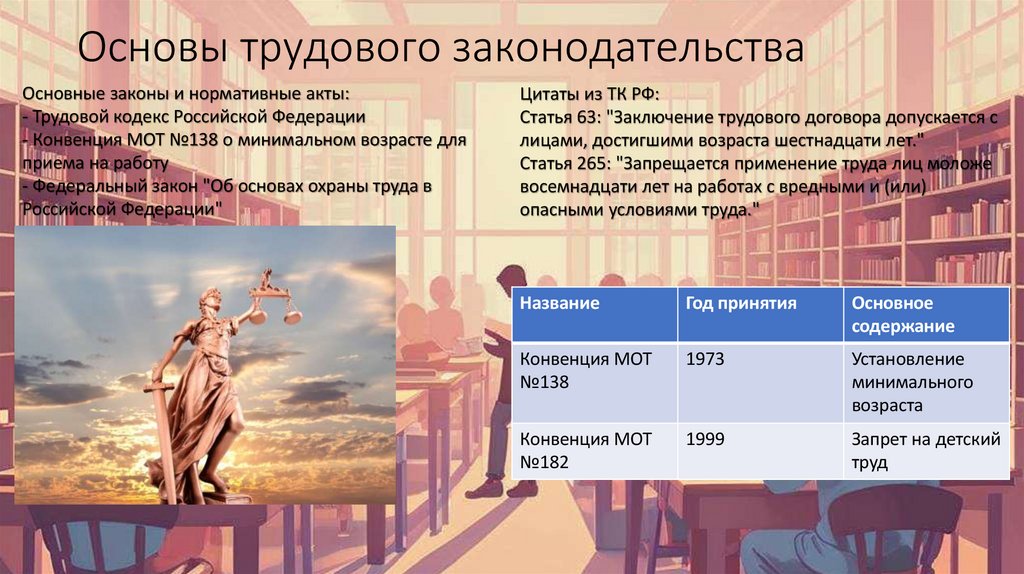 Основы трудового законодательства

Основные законы и нормативные акты:
- Трудовой кодекс Российской Федерации
- Конвенция МОТ №138 о минимальном возрасте для приема на работу
- Федеральный закон "Об основах охраны труда в Российской Федерации"

Цитаты из ТК РФ:
Статья 63: "Заключение трудового договора допускается с лицами, достигшими возраста шестнадцати лет."
Статья 265: "Запрещается применение труда лиц моложе восемнадцати лет на работах с вредными и (или) опасными условиями труда."

| Название | Год принятия | Основное содержание |
|---|---|---|
| Конвенция МОТ №138 | 1973 | Установление минимального возраста |
| Конвенция МОТ №182 | 1999 | Запрет на детский труд |